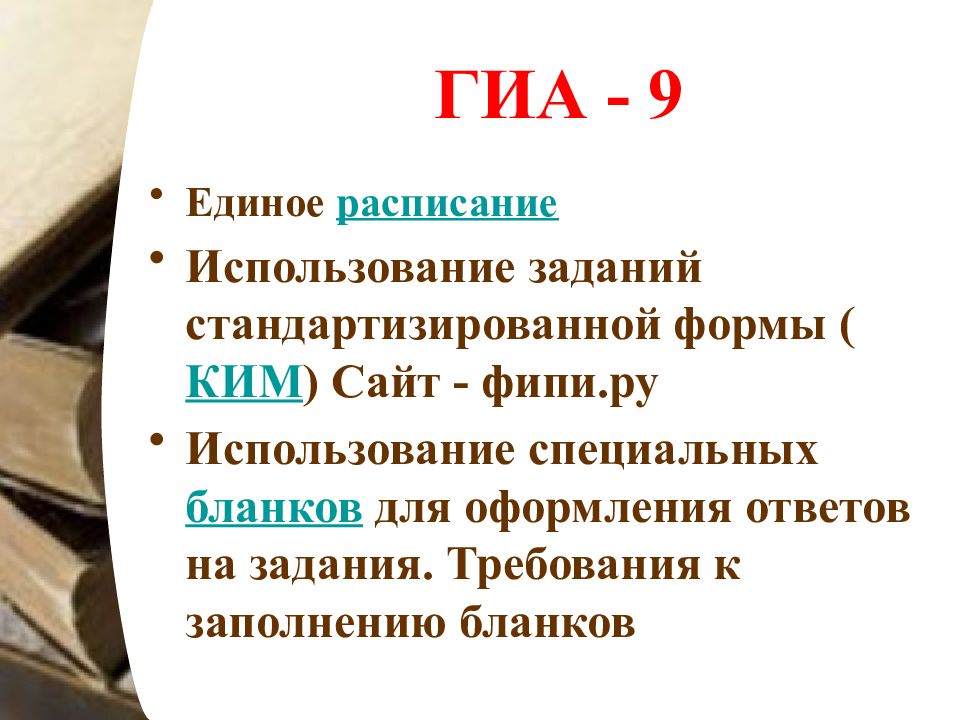 ГИА - 9

• Единое расписание
• Использование заданий стандартизированной формы ( КИМ) Сайт - фипи.ру
• Использование специальных бланков для оформления ответов на задания. Требования к заполнению бланков